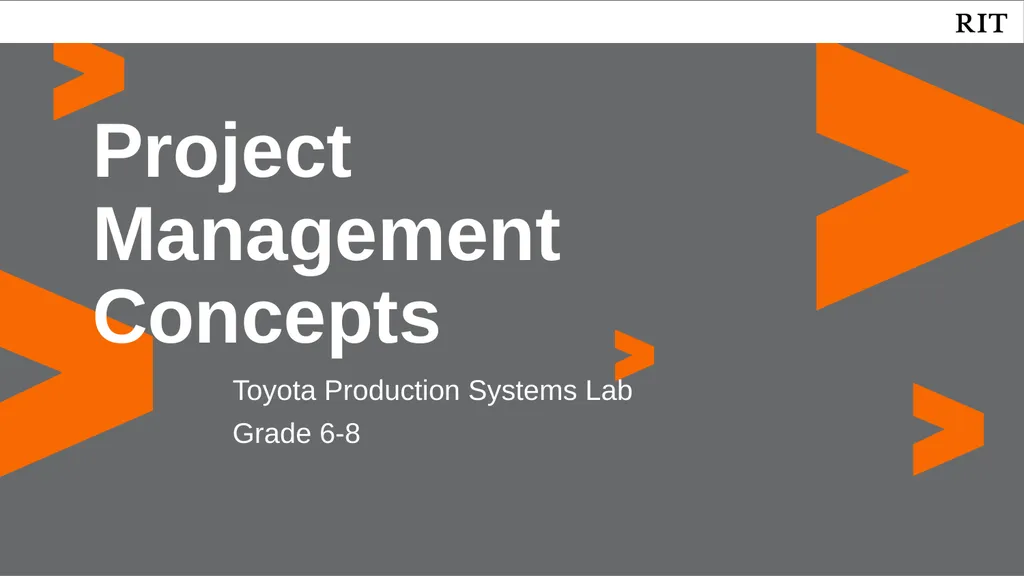 RIT

Project Management Concepts

Toyota Production Systems Lab

Grade 6-8